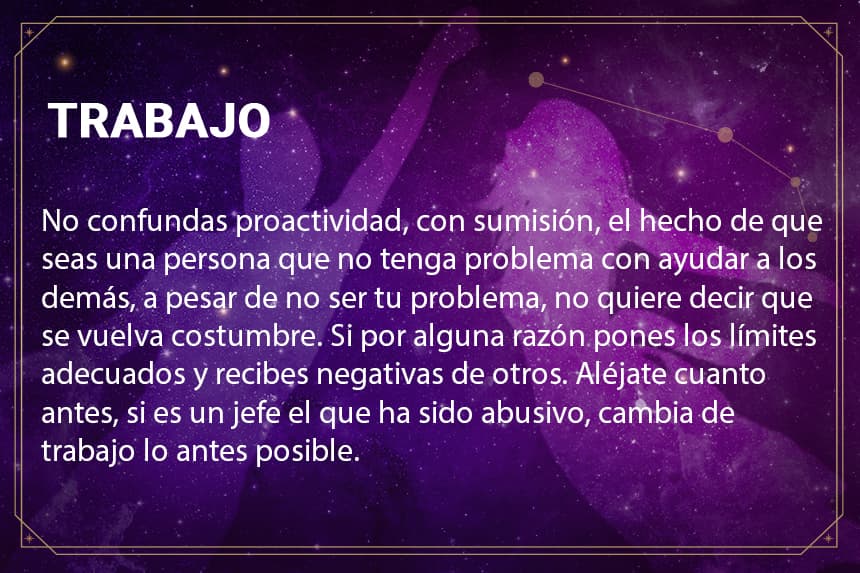 TRABAJO

No confundas proactividad, con sumisión, el hecho de que seas una persona que no tenga problema con ayudar a los demás, a pesar de no ser tu problema, no quiere decir que se vuelva costumbre. Si por alguna razón pones los límites adecuados y recibes negativas de otros. Aléjate cuanto antes, si es un jefe el que ha sido abusivo, cambia de trabajo lo antes posible.